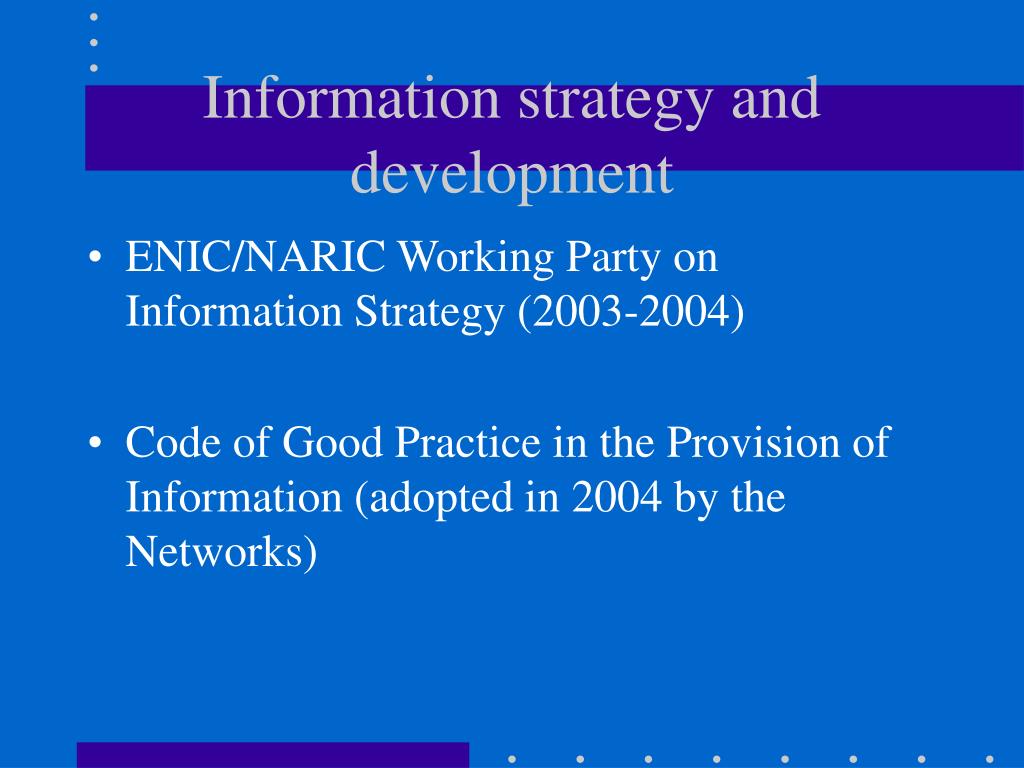 Information strategy and development

• ENIC/NARIC Working Party on Information Strategy (2003-2004)

• Code of Good Practice in the Provision of Information (adopted in 2004 by the Networks)